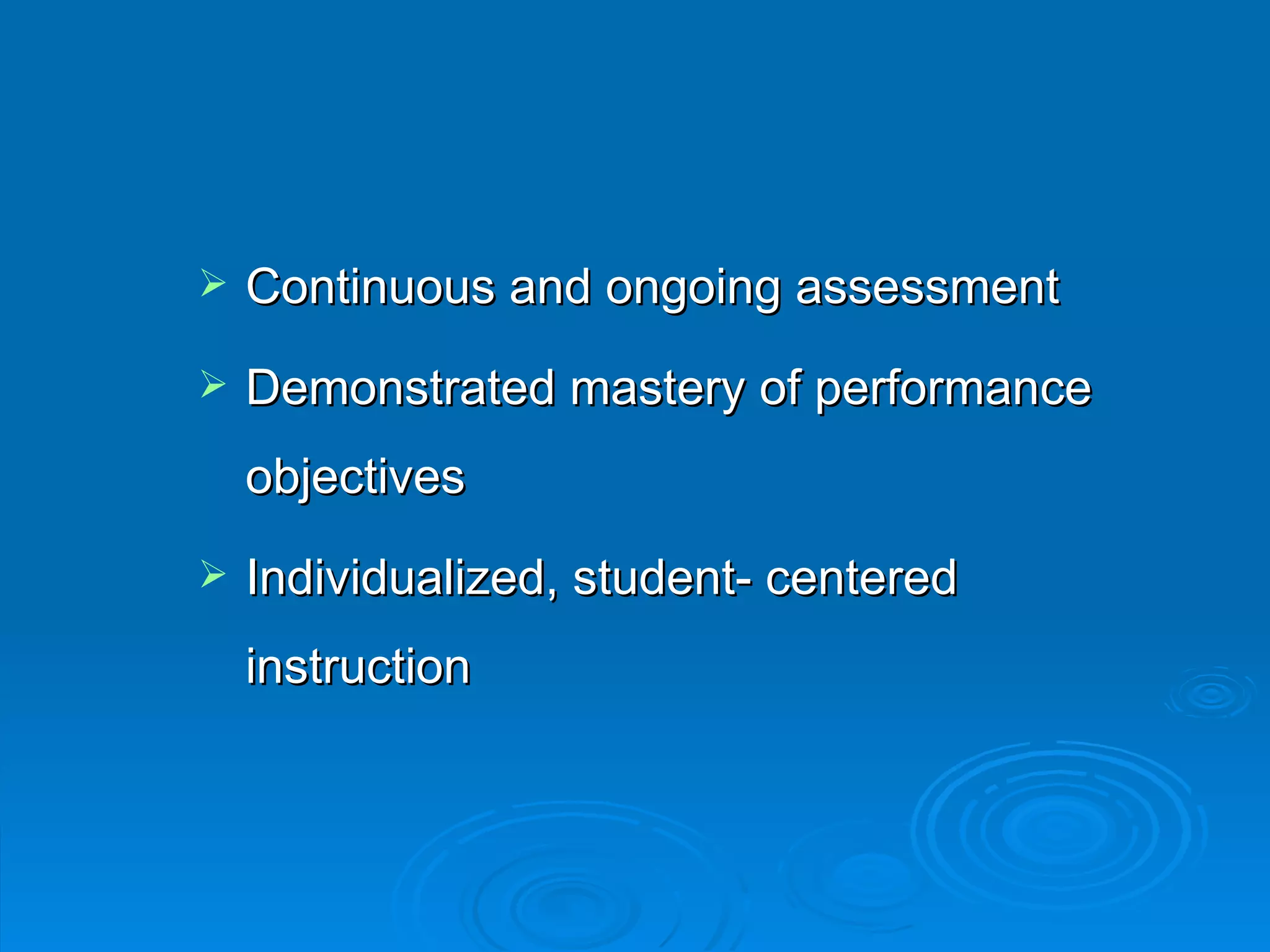 ➢ Continuous and ongoing assessment

➢ Demonstrated mastery of performance objectives

➢ Individualized, student- centered instruction